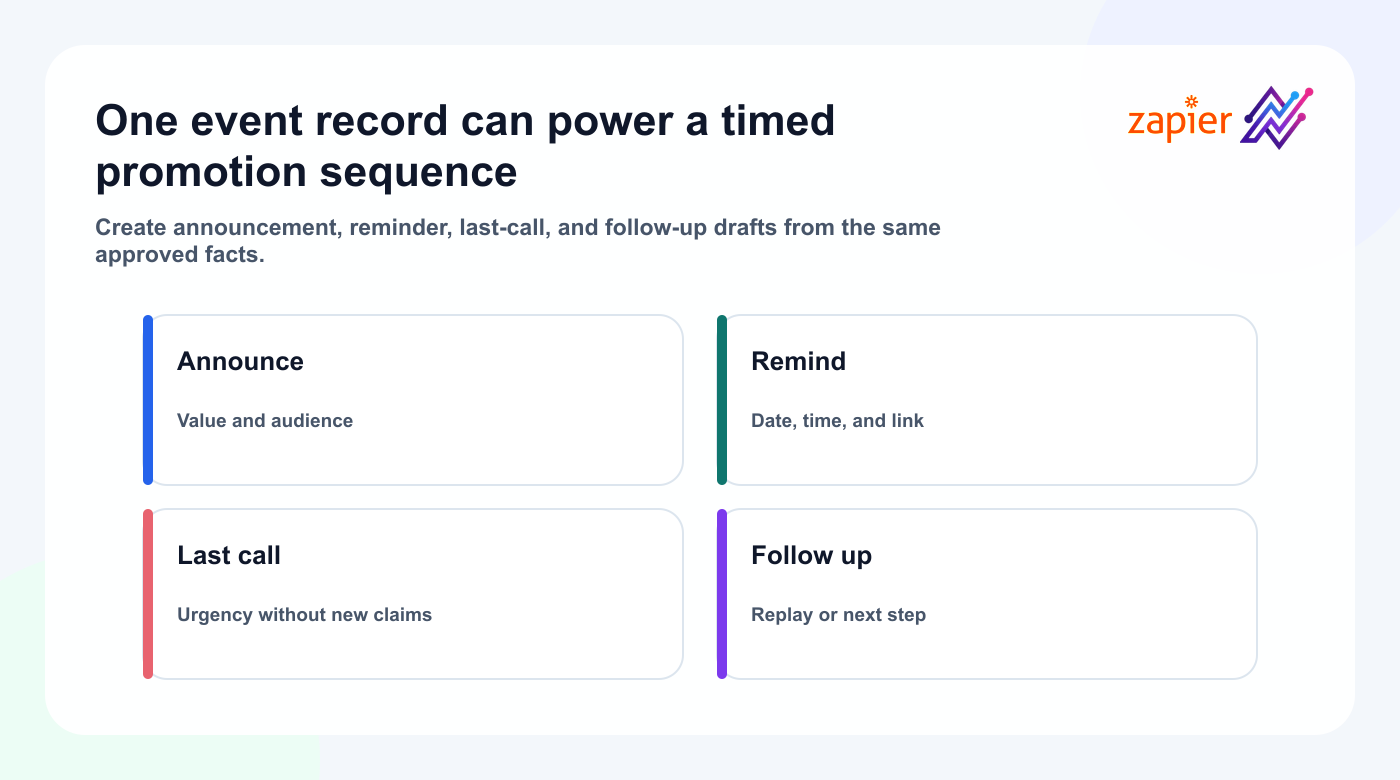 One event record can power a timed promotion sequence

zapier

Create announcement, reminder, last-call, and follow-up drafts from the same approved facts.

Announce

Value and audience

Remind

Date, time, and link

Last call

Urgency without new claims

Follow up

Replay or next step